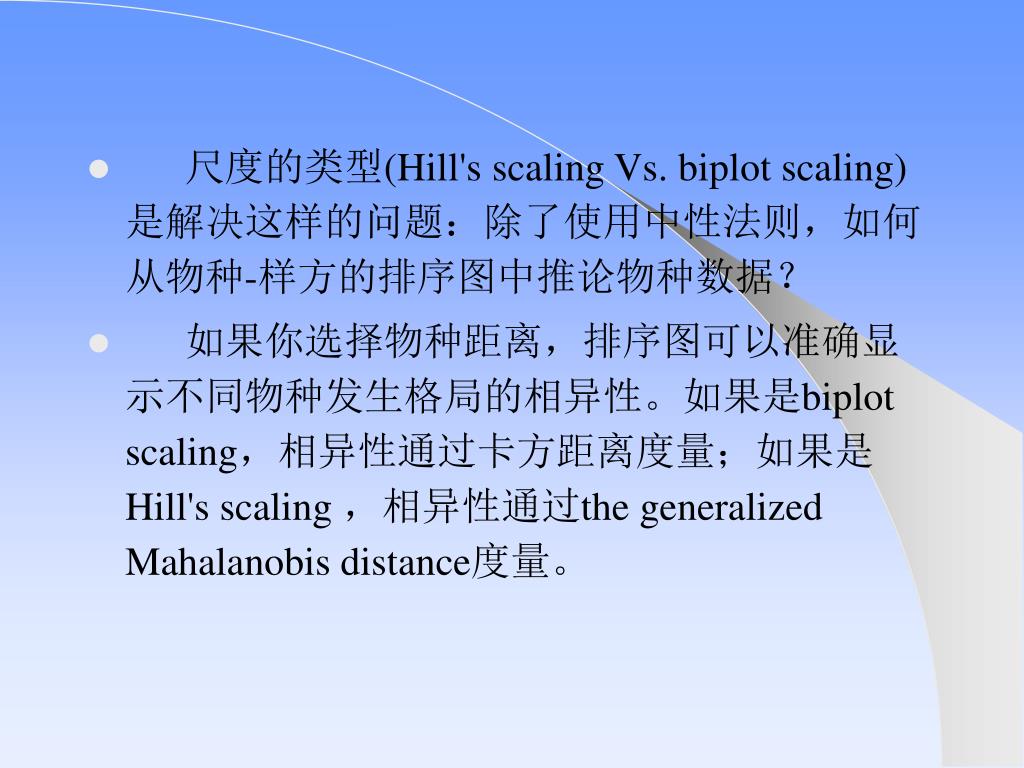 ● 尺度的类型(Hill's scaling Vs. biplot scaling)是解决这样的问题：除了使用中性法则，如何从物种-样方的排序图中推论物种数据？

● 如果你选择物种距离，排序图可以准确显示不同物种发生格局的相异性。如果是biplot scaling，相异性通过卡方距离度量；如果是Hill's scaling ，相异性通过the generalized Mahalanobis distance度量。